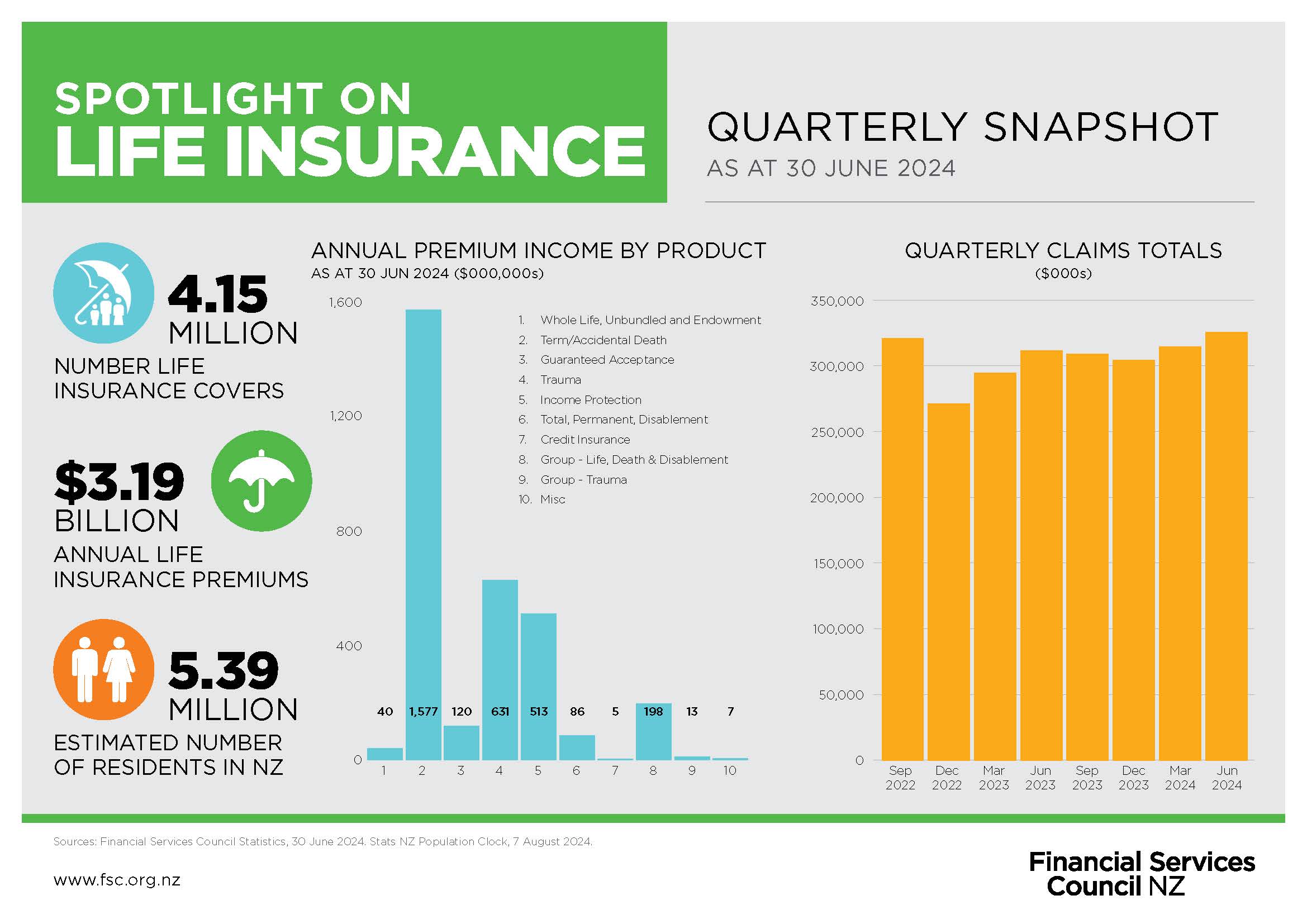 SPOTLIGHT ON
LIFE INSURANCE

QUARTERLY SNAPSHOT
AS AT 30 JUNE 2024

4.15 MILLION
NUMBER LIFE INSURANCE COVERS

$3.19 BILLION
ANNUAL LIFE INSURANCE PREMIUMS

5.39 MILLION
ESTIMATED NUMBER OF RESIDENTS IN NZ

ANNUAL PREMIUM INCOME BY PRODUCT
AS AT 30 JUN 2024 ($000,000s)

1,600
1,200
800
400
0

1. Whole Life, Unbundled and Endowment
2. Term/Accidental Death
3. Guaranteed Acceptance
4. Trauma
5. Income Protection
6. Total, Permanent, Disablement
7. Credit Insurance
8. Group - Life, Death & Disablement
9. Group - Trauma
10. Misc

40 1,577 120 631 513 86 5 198 13 7
1 2 3 4 5 6 7 8 9 10

QUARTERLY CLAIMS TOTALS
($000s)

350,000
300,000
250,000
200,000
150,000
100,000
50,000
0

Sep 2022 Dec 2022 Mar 2023 Jun 2023 Sep 2023 Dec 2023 Mar 2024 Jun 2024

Sources: Financial Services Council Statistics, 30 June 2024. Stats NZ Population Clock, 7 August 2024.

www.fsc.org.nz

Financial Services Council NZ